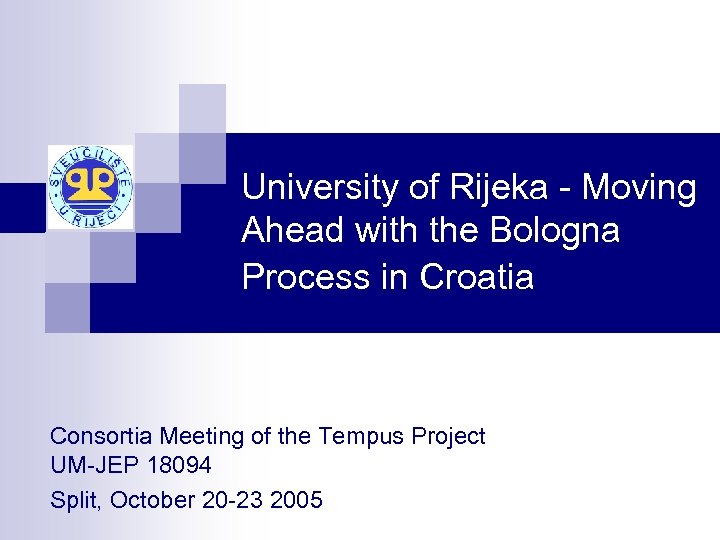 SVEUČILIŠTE U RIJECI

University of Rijeka - Moving Ahead with the Bologna Process in Croatia

Consortia Meeting of the Tempus Project
UM-JEP 18094
Split, October 20-23 2005